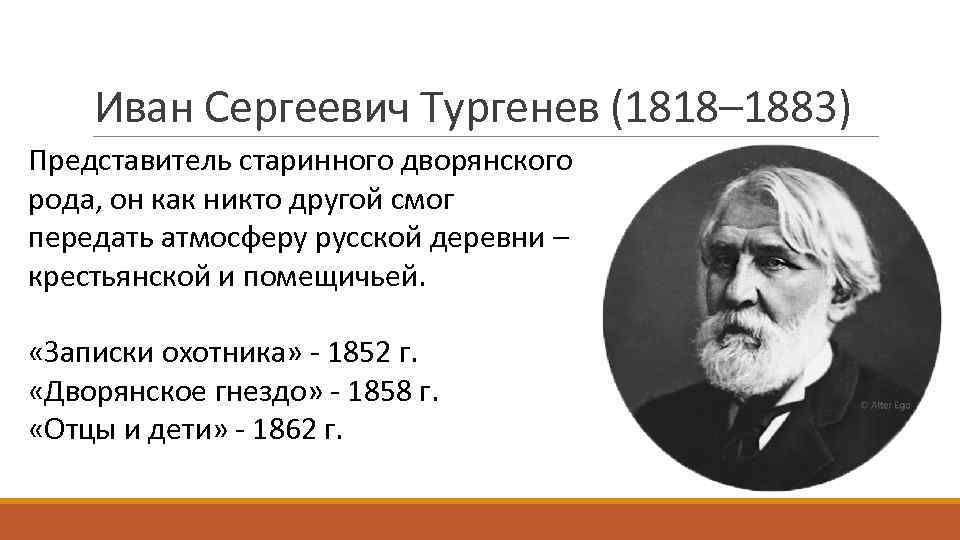 Иван Сергеевич Тургенев (1818–1883)

Представитель старинного дворянского рода, он как никто другой смог передать атмосферу русской деревни – крестьянской и помещичьей.

«Записки охотника» - 1852 г.
«Дворянское гнездо» - 1858 г.
«Отцы и дети» - 1862 г.

© Alter Ego